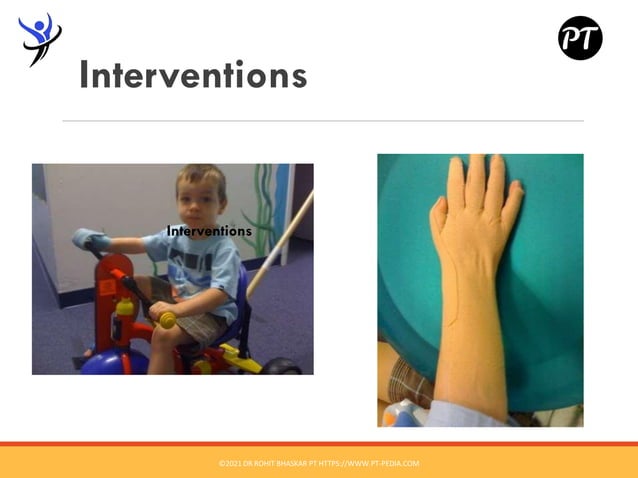 PT

Interventions

Interventions

©2021 DR ROHIT BHASKAR PT HTTPS://WWW.PT-PEDIA.COM